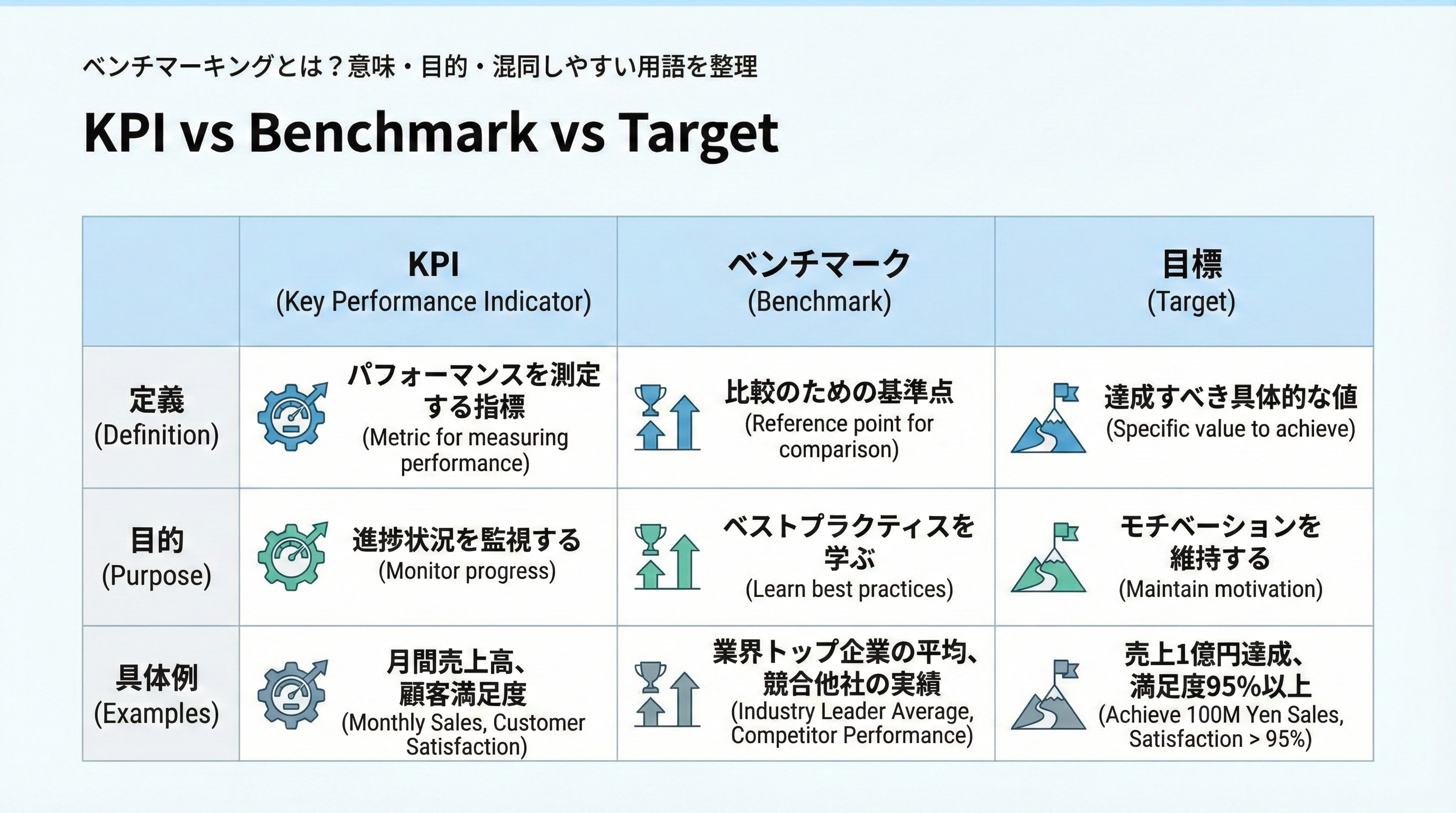 ベンチマーキングとは？意味・目的・混同しやすい用語を整理

KPI vs Benchmark vs Target

|  | KPI (Key Performance Indicator) | ベンチマーク (Benchmark) | 目標 (Target) |
|---|---|---|---|
| 定義 (Definition) | パフォーマンスを測定する指標 (Metric for measuring performance) | 比較のための基準点 (Reference point for comparison) | 達成すべき具体的な値 (Specific value to achieve) |
| 目的 (Purpose) | 進捗状況を監視する (Monitor progress) | ベストプラクティスを学ぶ (Learn best practices) | モチベーションを維持する (Maintain motivation) |
| 具体例 (Examples) | 月間売上高、顧客満足度 (Monthly Sales, Customer Satisfaction) | 業界トップ企業の平均、競合他社の実績 (Industry Leader Average, Competitor Performance) | 売上1億円達成、満足度95%以上 (Achieve 100M Yen Sales, Satisfaction > 95%) |